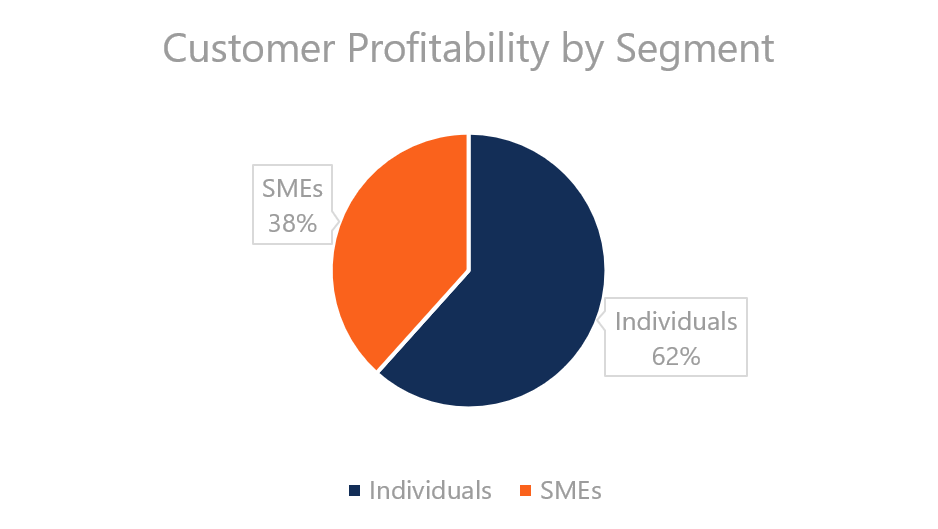 Customer Profitability by Segment

SMEs
38%

Individuals
62%

Individuals SMEs